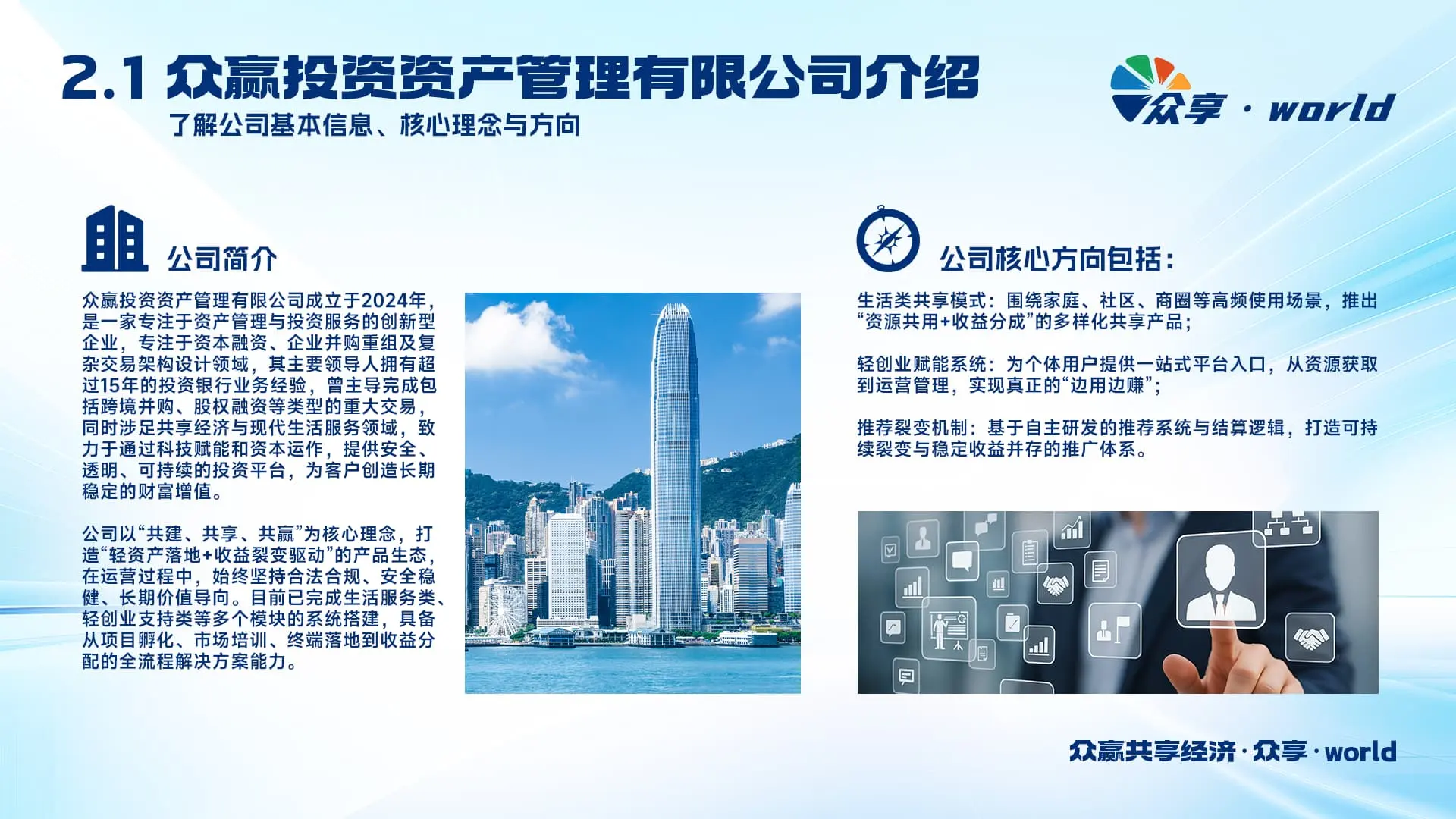 2.1 众赢投资资产管理有限公司介绍

了解公司基本信息、核心理念与方向

众享 · world

公司简介

众赢投资资产管理有限公司成立于2024年，是一家专注于资产管理与投资服务的创新型企业，专注于资本融资、企业并购重组及复杂交易架构设计领域，其主要领导人拥有超过15年的投资银行业务经验，曾主导完成包括跨境并购、股权融资等类型的重大交易，同时涉足共享经济与现代生活服务领域，致力于通过科技赋能和资本运作，提供安全、透明、可持续的投资平台，为客户创造长期稳定的财富增值。

公司以“共建、共享、共赢”为核心理念，打造“轻资产落地+收益裂变驱动”的产品生态，在运营过程中，始终坚持合法合规、安全稳健、长期价值导向。目前已完成生活服务类、轻创业支持类等多个模块的系统搭建，具备从项目孵化、市场培训、终端落地到收益分配的全流程解决方案能力。

公司核心方向包括：

生活类共享模式：围绕家庭、社区、商圈等高频使用场景，推出“资源共用+收益分成”的多样化共享产品；

轻创业赋能系统：为个体用户提供一站式平台入口，从资源获取到运营管理，实现真正的“边用边赚”；

推荐裂变机制：基于自主研发的推荐系统与结算逻辑，打造可持续裂变与稳定收益并存的推广体系。

众赢共享经济 · 众享 · world